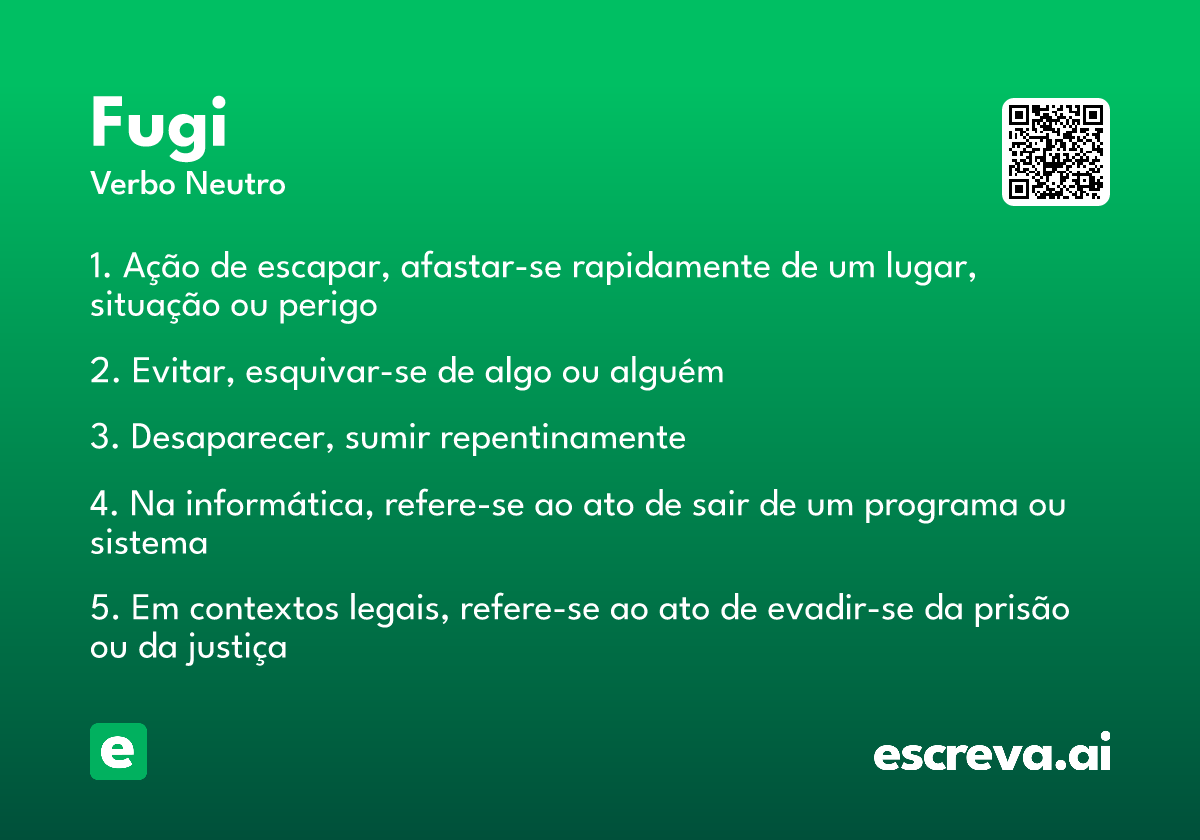 Fugi
Verbo Neutro

1. Ação de escapar, afastar-se rapidamente de um lugar, situação ou perigo

2. Evitar, esquivar-se de algo ou alguém

3. Desaparecer, sumir repentinamente

4. Na informática, refere-se ao ato de sair de um programa ou sistema

5. Em contextos legais, refere-se ao ato de evadir-se da prisão ou da justiça

e

escreva.ai